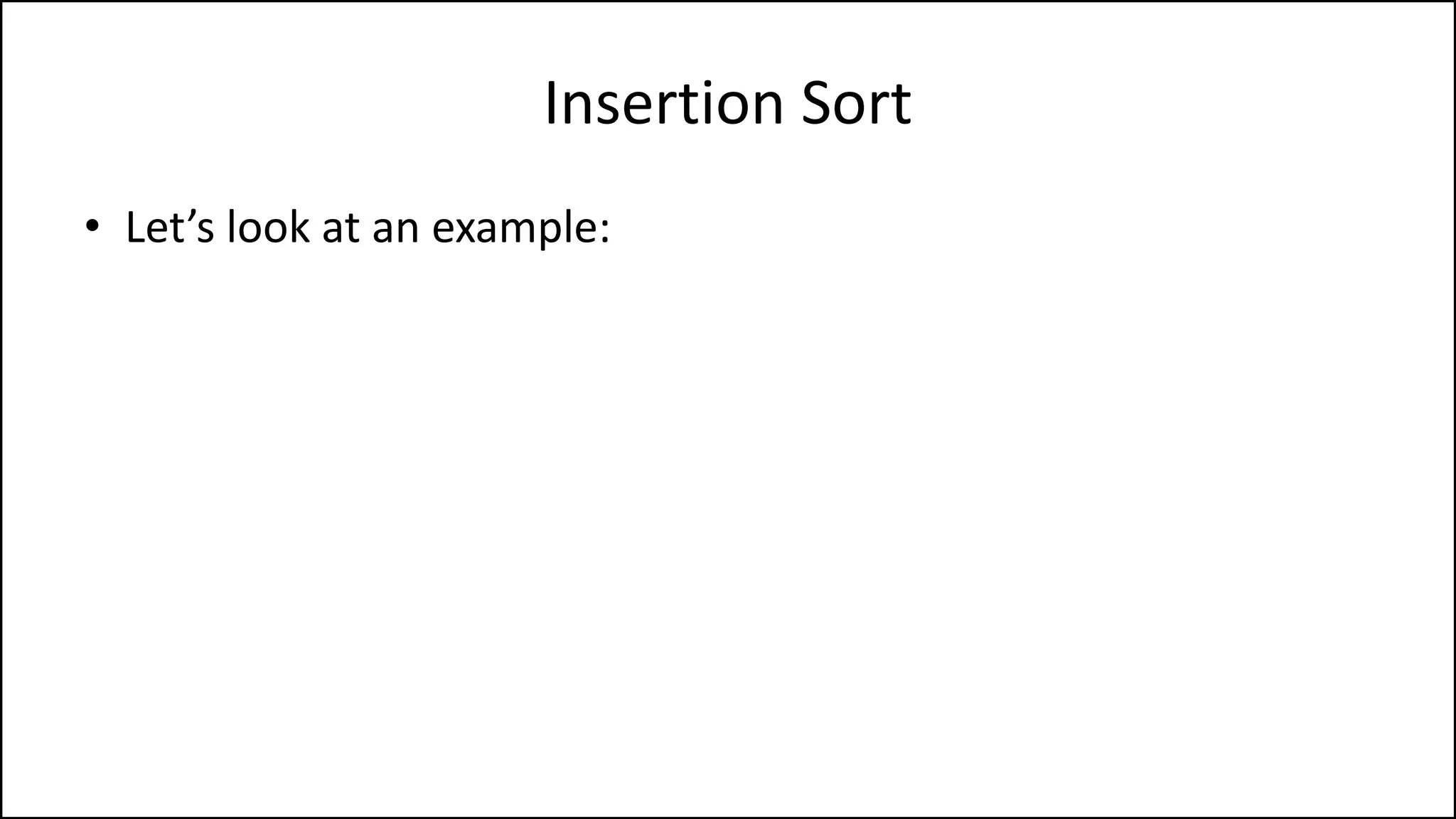 Insertion Sort

• Let’s look at an example: